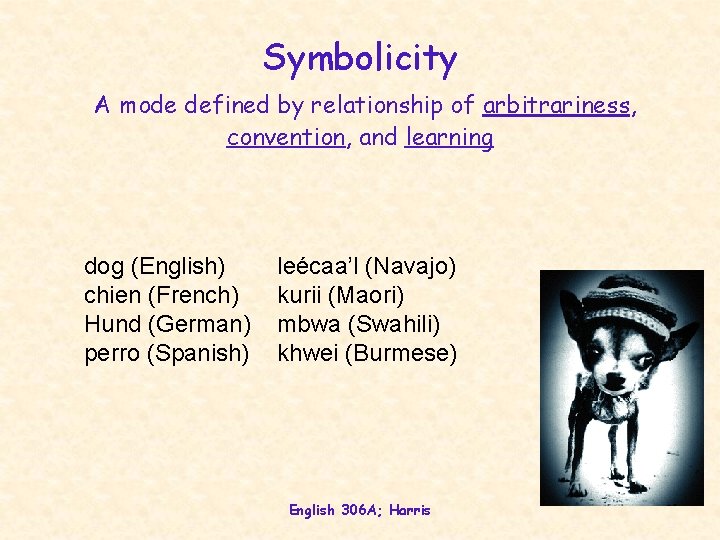 Symbolicity

A mode defined by relationship of arbitrariness, convention, and learning

dog (English)
chien (French)
Hund (German)
perro (Spanish)

leécaa'l (Navajo)
kurii (Maori)
mbwa (Swahili)
khwei (Burmese)

English 306A; Harris